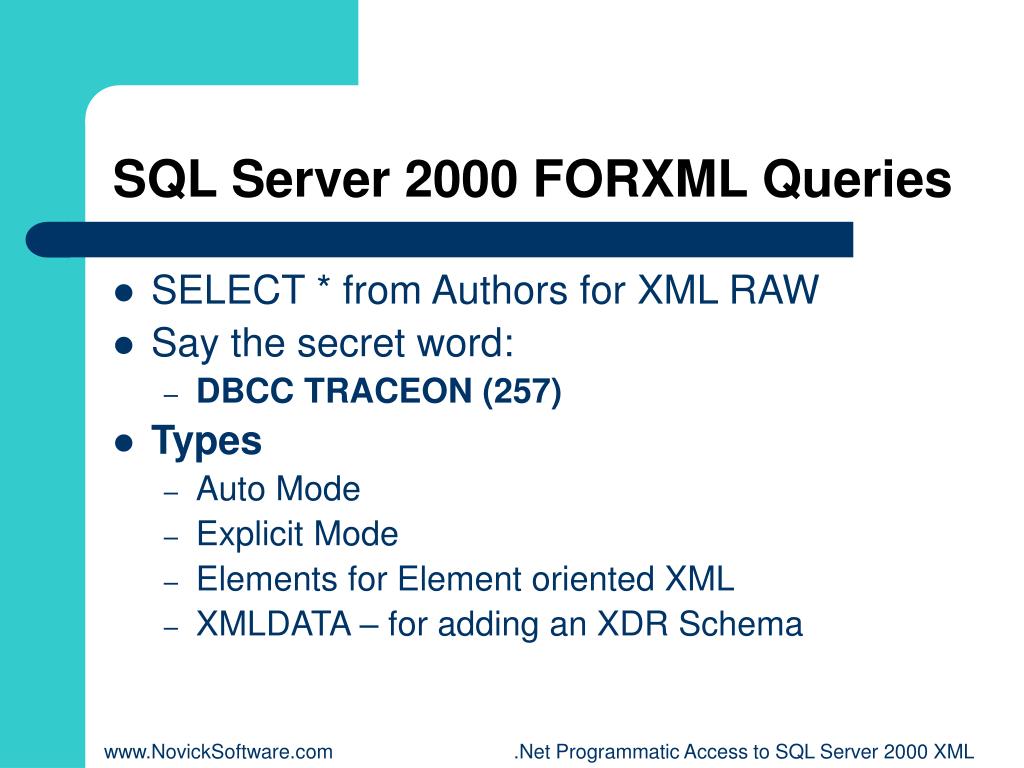 SQL Server 2000 FORXML Queries

- SELECT * from Authors for XML RAW
- Say the secret word:
  – DBCC TRACEON (257)
- Types
  – Auto Mode
  – Explicit Mode
  – Elements for Element oriented XML
  – XMLDATA – for adding an XDR Schema

www.NovickSoftware.com

.Net Programmatic Access to SQL Server 2000 XML